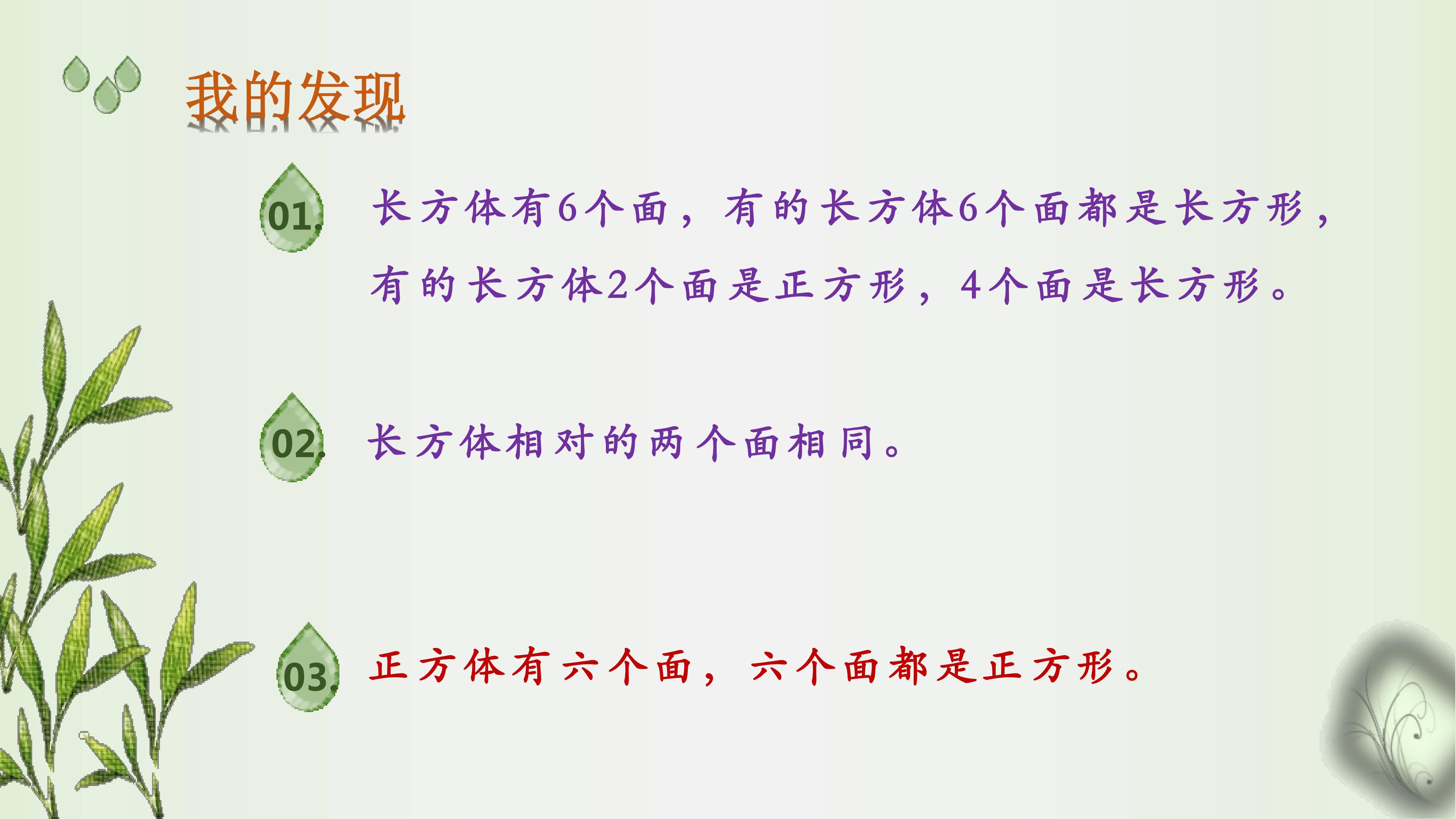 我的发现

01. 长方体有6个面，有的长方体6个面都是长方形，有的长方体2个面是正方形，4个面是长方形。

02. 长方体相对的两个面相同。

03. 正方体有六个面，六个面都是正方形。